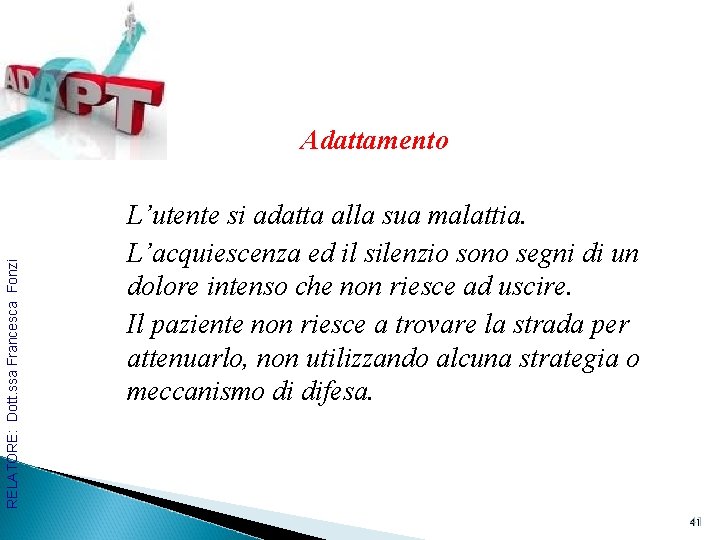 ADAPT

Adattamento

L'utente si adatta alla sua malattia.

L'acquiescenza ed il silenzio sono segni di un dolore intenso che non riesce ad uscire.

Il paziente non riesce a trovare la strada per attenuarlo, non utilizzando alcuna strategia o meccanismo di difesa.

RELATORE: Dott.ssa Francesca Fonzi

41